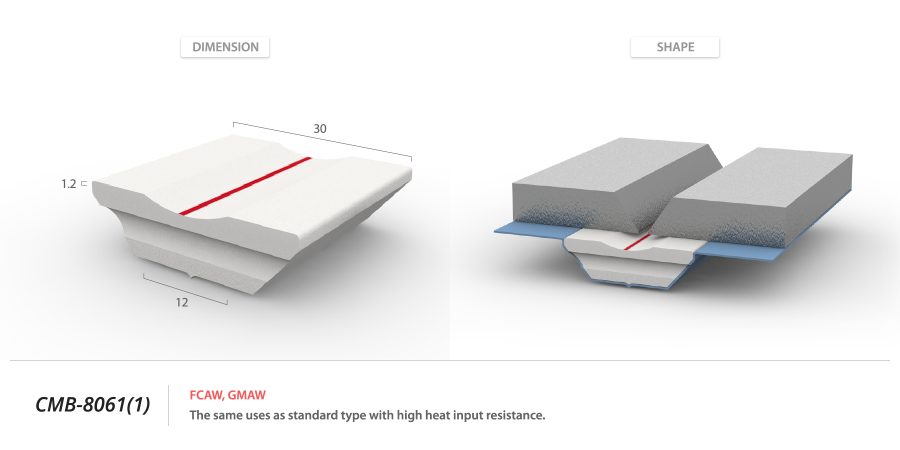 DIMENSION

30

1.2

12

SHAPE

CMB-8061(1)

FCAW, GMAW

The same uses as standard type with high heat input resistance.